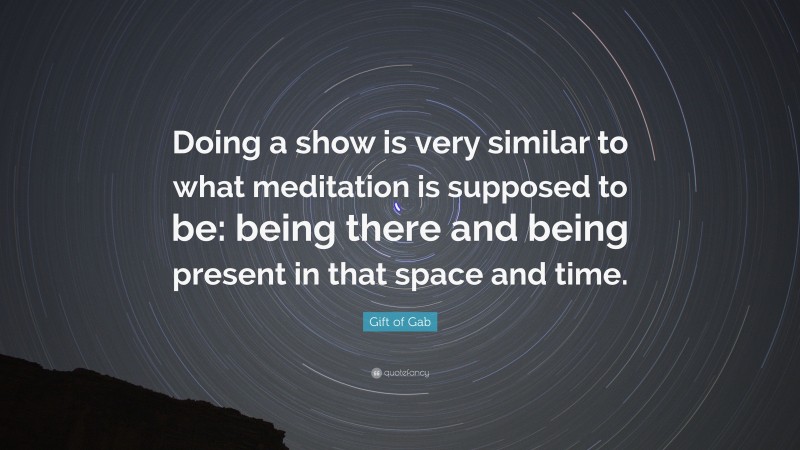 Doing a show is very similar to what meditation is supposed to be: being there and being present in that space and time.

Gift of Gab

quotefancy